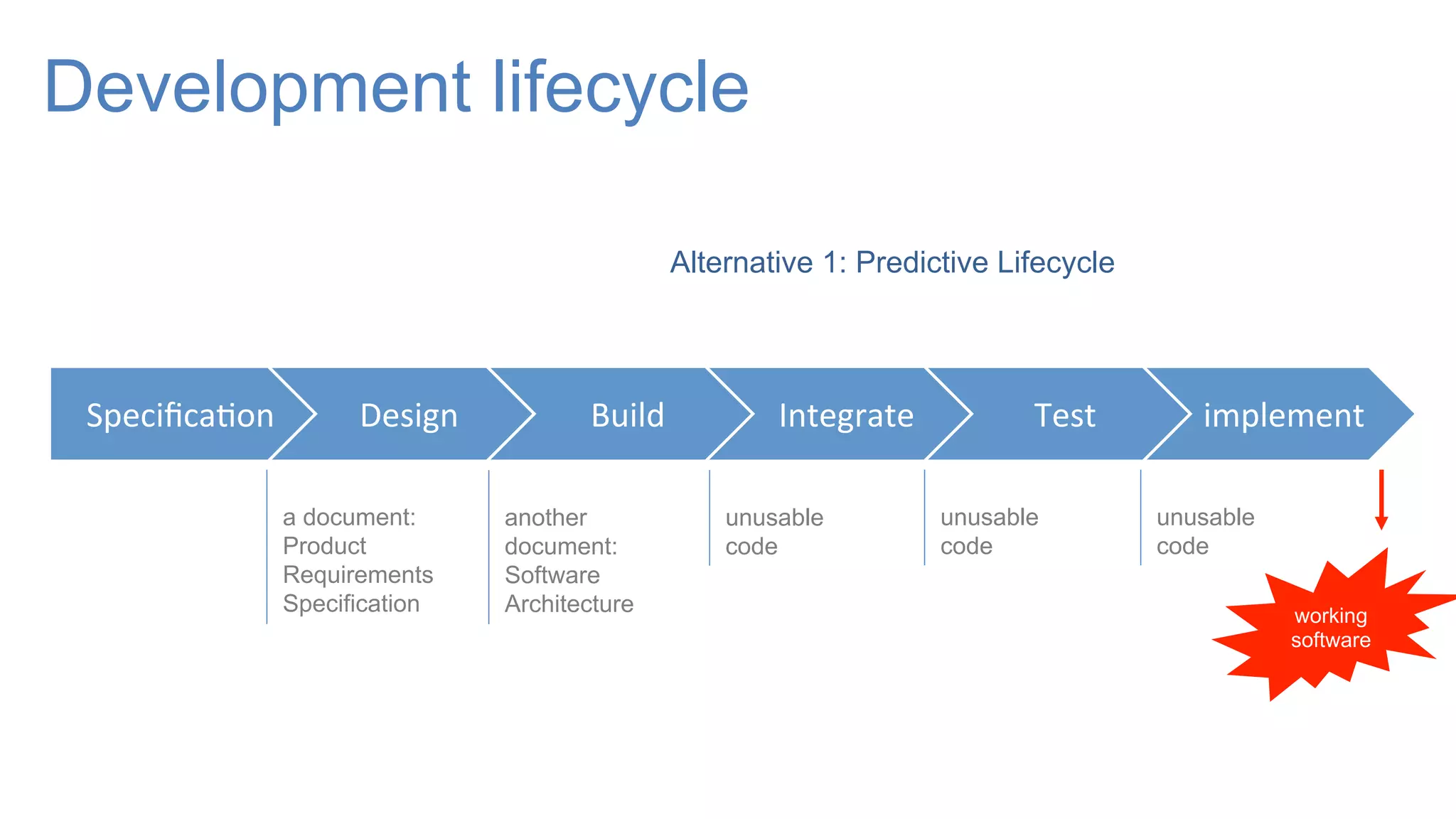 Development lifecycle

Alternative 1: Predictive Lifecycle

Specification Design Build Integrate Test implement

a document: Product Requirements Specification

another document: Software Architecture

unusable code

unusable code

unusable code

working software